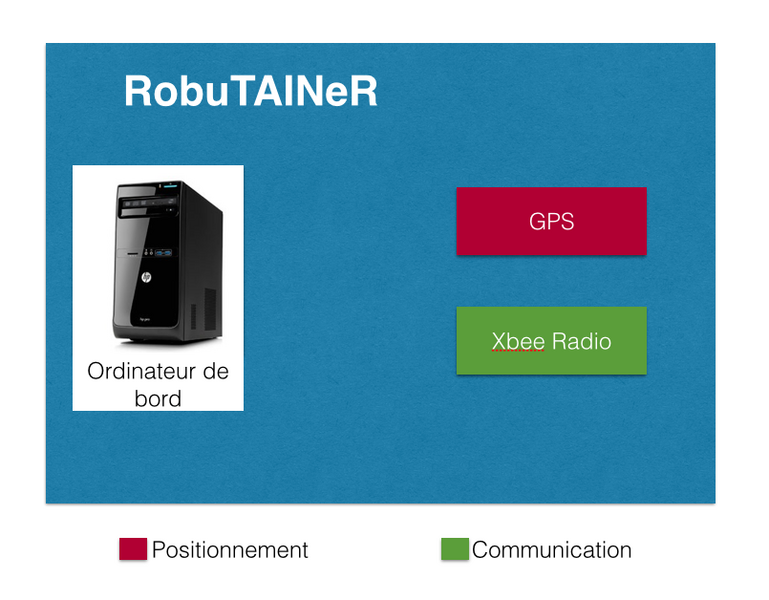 RobuTAINeR

Ordinateur de bord

GPS

Xbee Radio

Positionnement

Communication